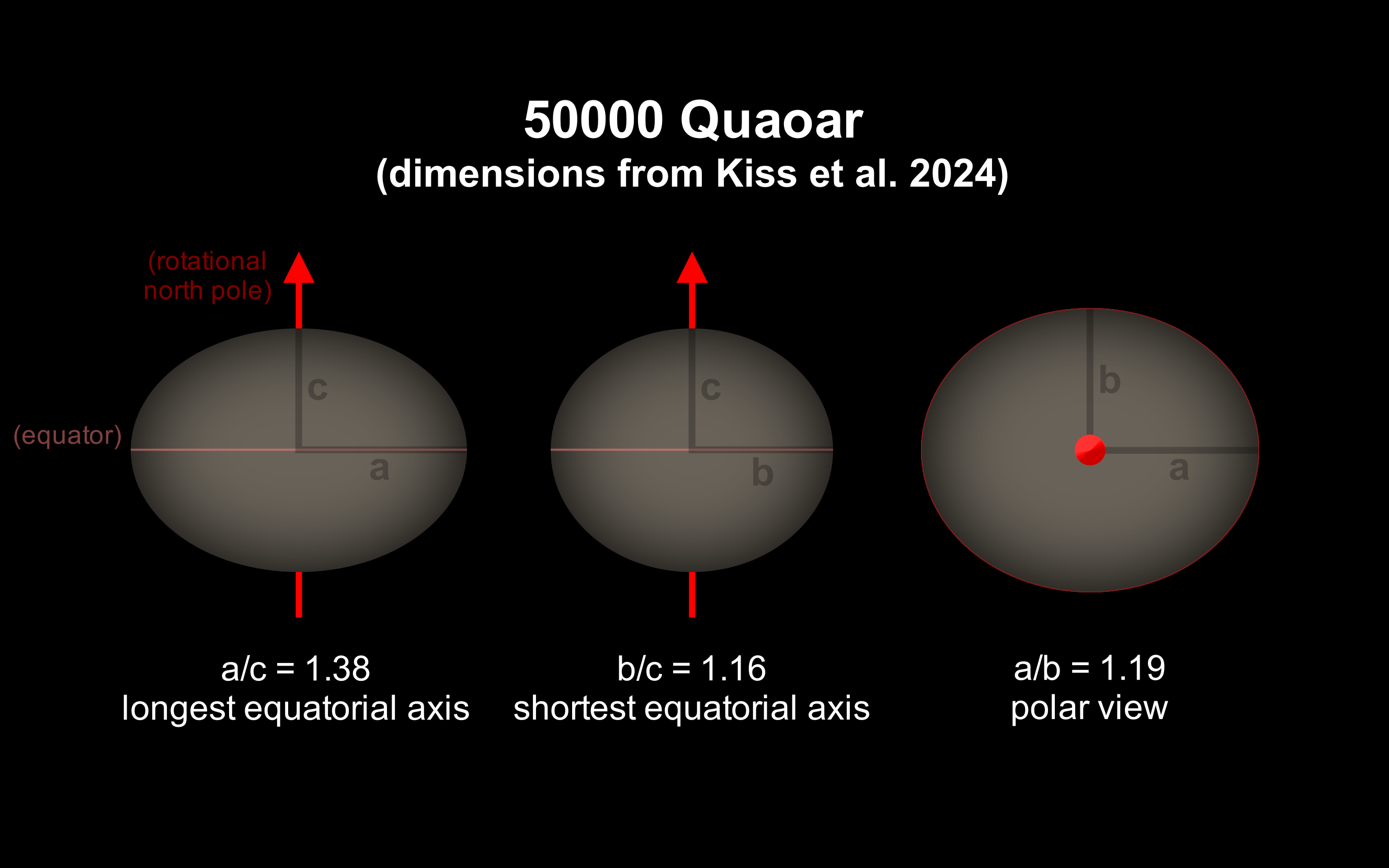 50000 Quaoar
(dimensions from Kiss et al. 2024)

(rotational north pole)

(equator)

c

a

c

b

b

a

a/c = 1.38
longest equatorial axis

b/c = 1.16
shortest equatorial axis

a/b = 1.19
polar view